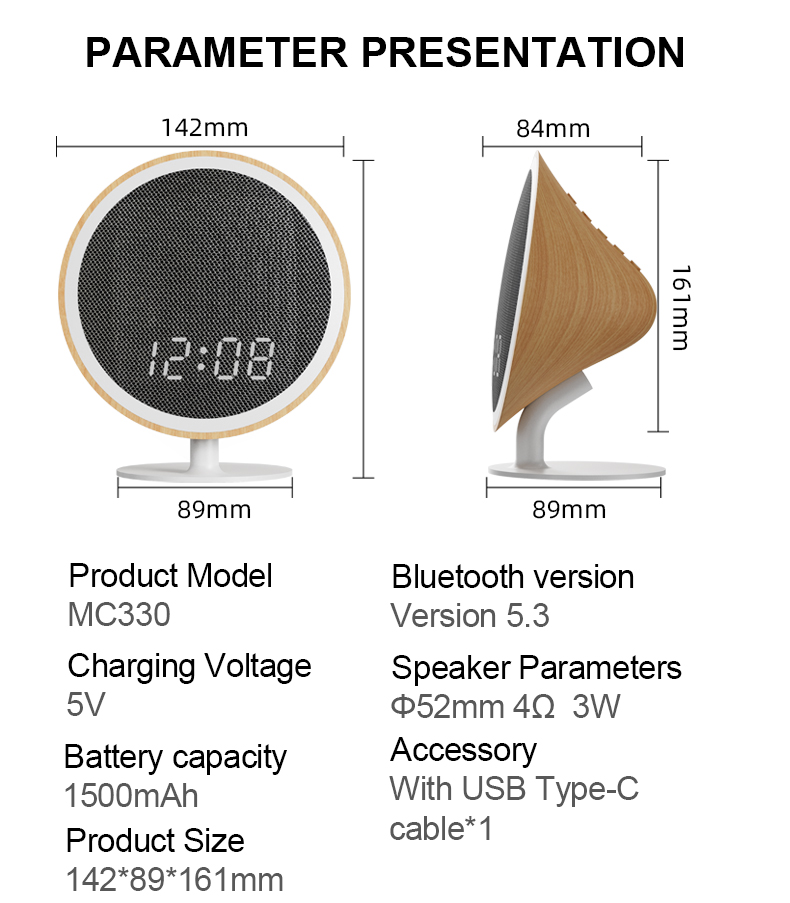 PARAMETER PRESENTATION

142mm

84mm

12:08

161mm

89mm

89mm

Product Model
MC330

Charging Voltage
5V

Battery capacity
1500mAh

Product Size
142*89*161mm

Bluetooth version
Version 5.3

Speaker Parameters
Φ52mm 4Ω 3W

Accessory
With USB Type-C cable*1